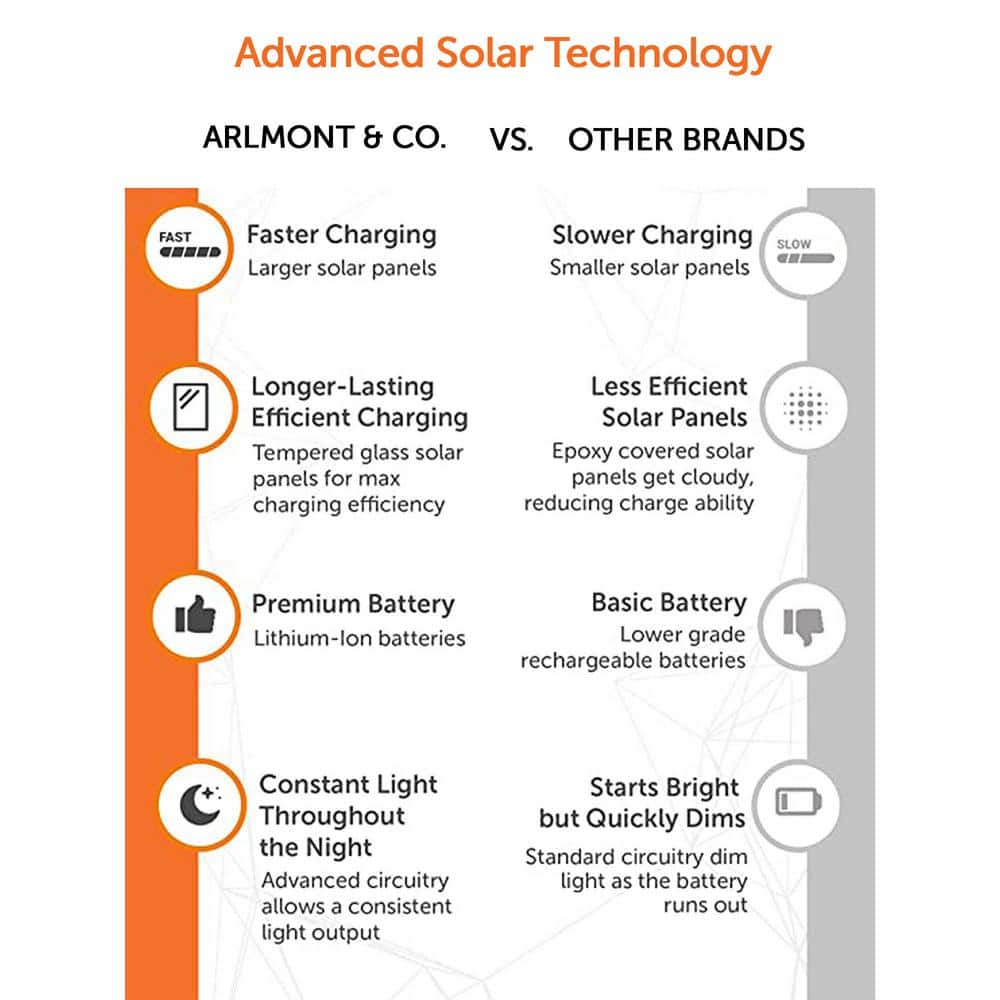 Advanced Solar Technology

ARLMONT & CO. VS. OTHER BRANDS

FAST

Faster Charging
Larger solar panels

Longer-Lasting Efficient Charging
Tempered glass solar panels for max charging efficiency

Premium Battery
Lithium-Ion batteries

Constant Light Throughout the Night
Advanced circuitry allows a consistent light output

SLOW

Slower Charging
Smaller solar panels

Less Efficient Solar Panels
Epoxy covered solar panels get cloudy, reducing charge ability

Basic Battery
Lower grade rechargeable batteries

Starts Bright but Quickly Dims
Standard circuitry dim light as the battery runs out